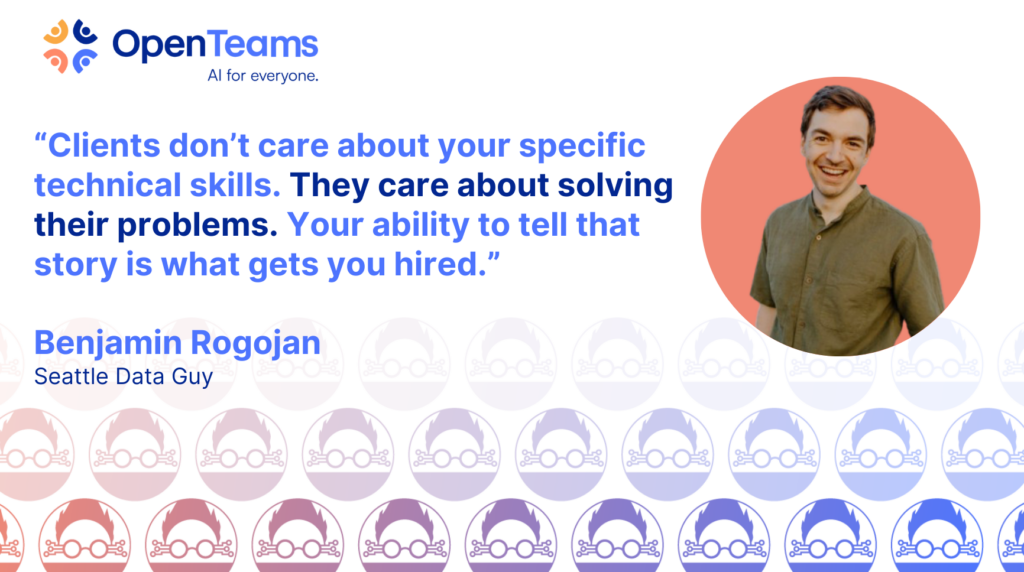 OpenTeams
AI for everyone.

“Clients don’t care about your specific technical skills. They care about solving their problems. Your ability to tell that story is what gets you hired.”

Benjamin Rogojan
Seattle Data Guy